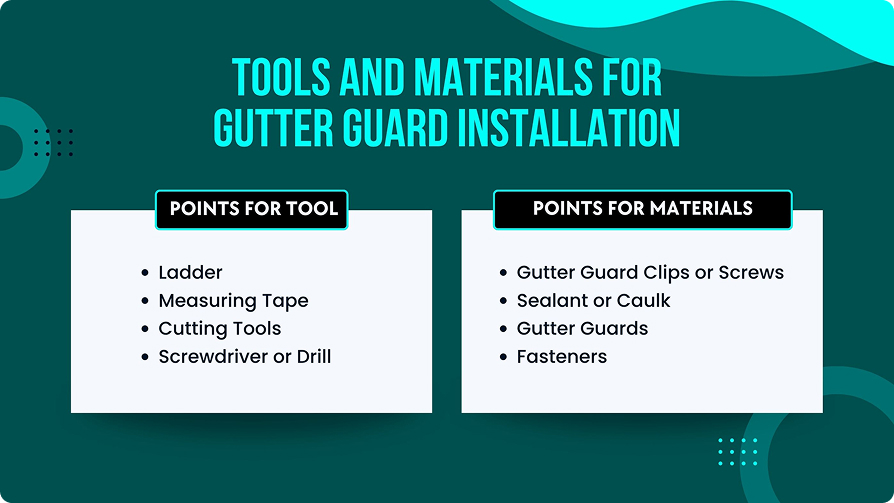 TOOLS AND MATERIALS FOR GUTTER GUARD INSTALLATION

POINTS FOR TOOL

- Ladder
- Measuring Tape
- Cutting Tools
- Screwdriver or Drill

POINTS FOR MATERIALS

- Gutter Guard Clips or Screws
- Sealant or Caulk
- Gutter Guards
- Fasteners